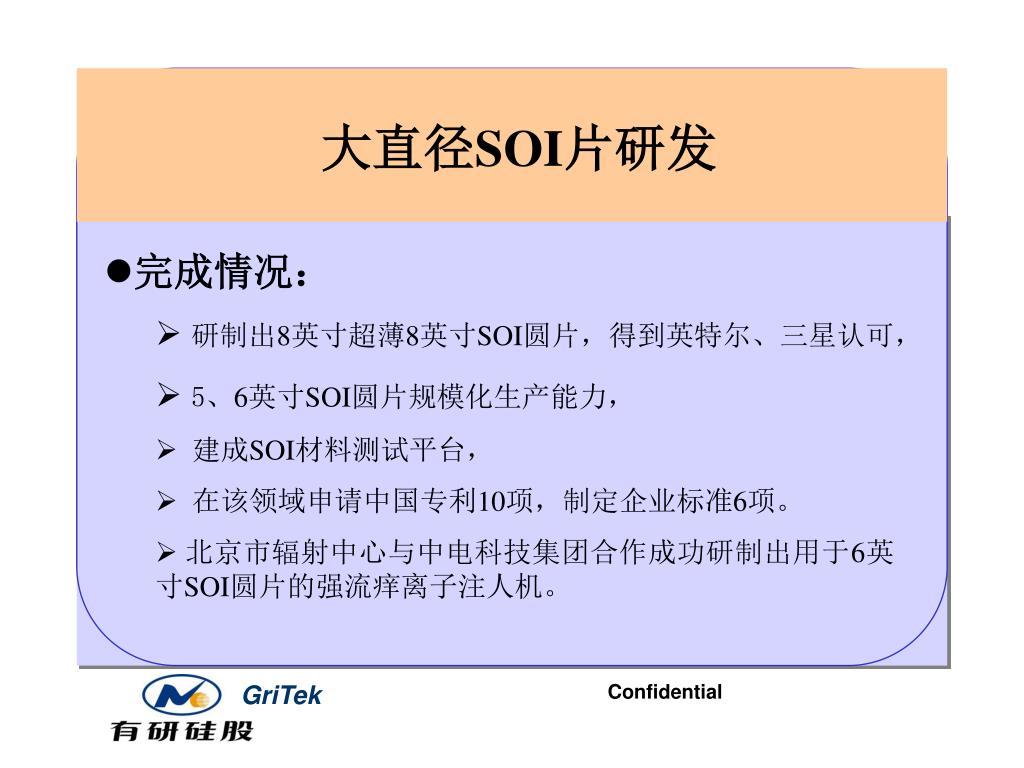 大直径SOI片研发

●完成情况：

➢ 研制出8英寸超薄8英寸SOI圆片，得到英特尔、三星认可，

➢ 5、6英寸SOI圆片规模化生产能力，

➢ 建成SOI材料测试平台，

➢ 在该领域申请中国专利10项，制定企业标准6项。

➢ 北京市辐射中心与中电科技集团合作成功研制出用于6英寸SOI圆片的强流痒离子注人机。

GriTek
有研硅股

Confidential